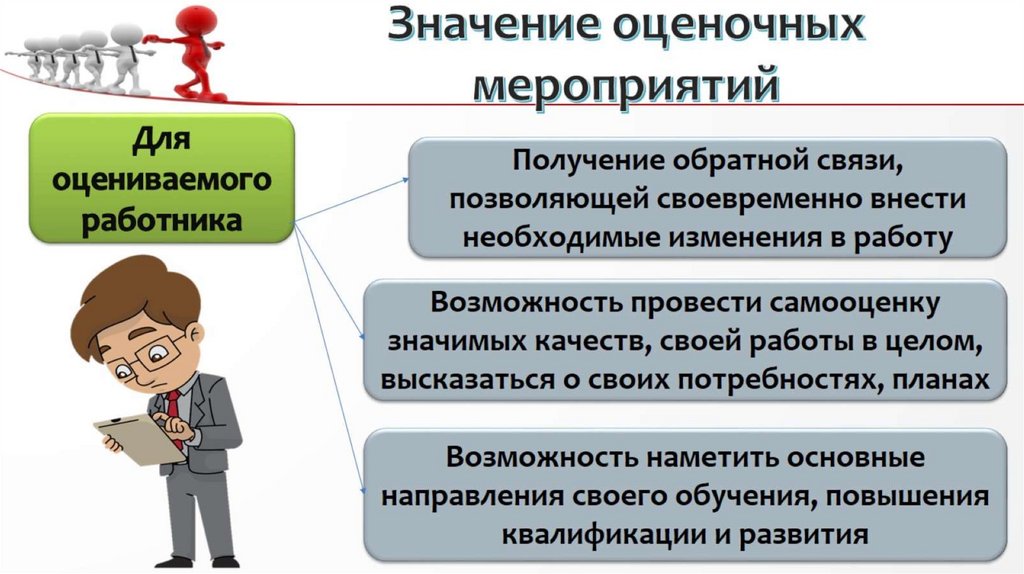 Значение оценочных мероприятий

Для оцениваемого работника

Получение обратной связи, позволяющей своевременно внести необходимые изменения в работу

Возможность провести самооценку значимых качеств, своей работы в целом, высказаться о своих потребностях, планах

Возможность наметить основные направления своего обучения, повышения квалификации и развития